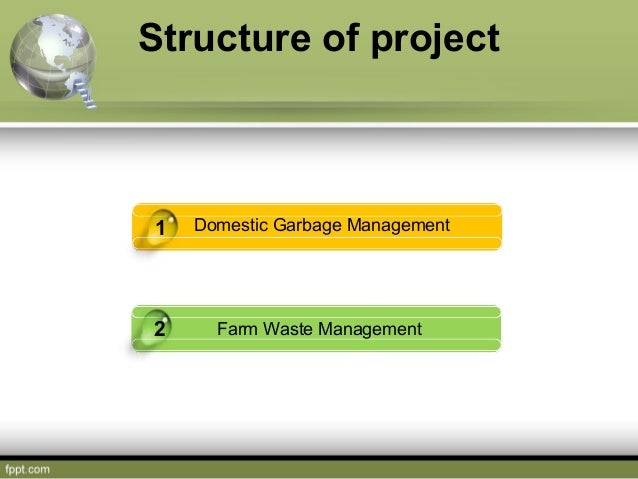 Structure of project

1 Domestic Garbage Management

2 Farm Waste Management

fppt.com